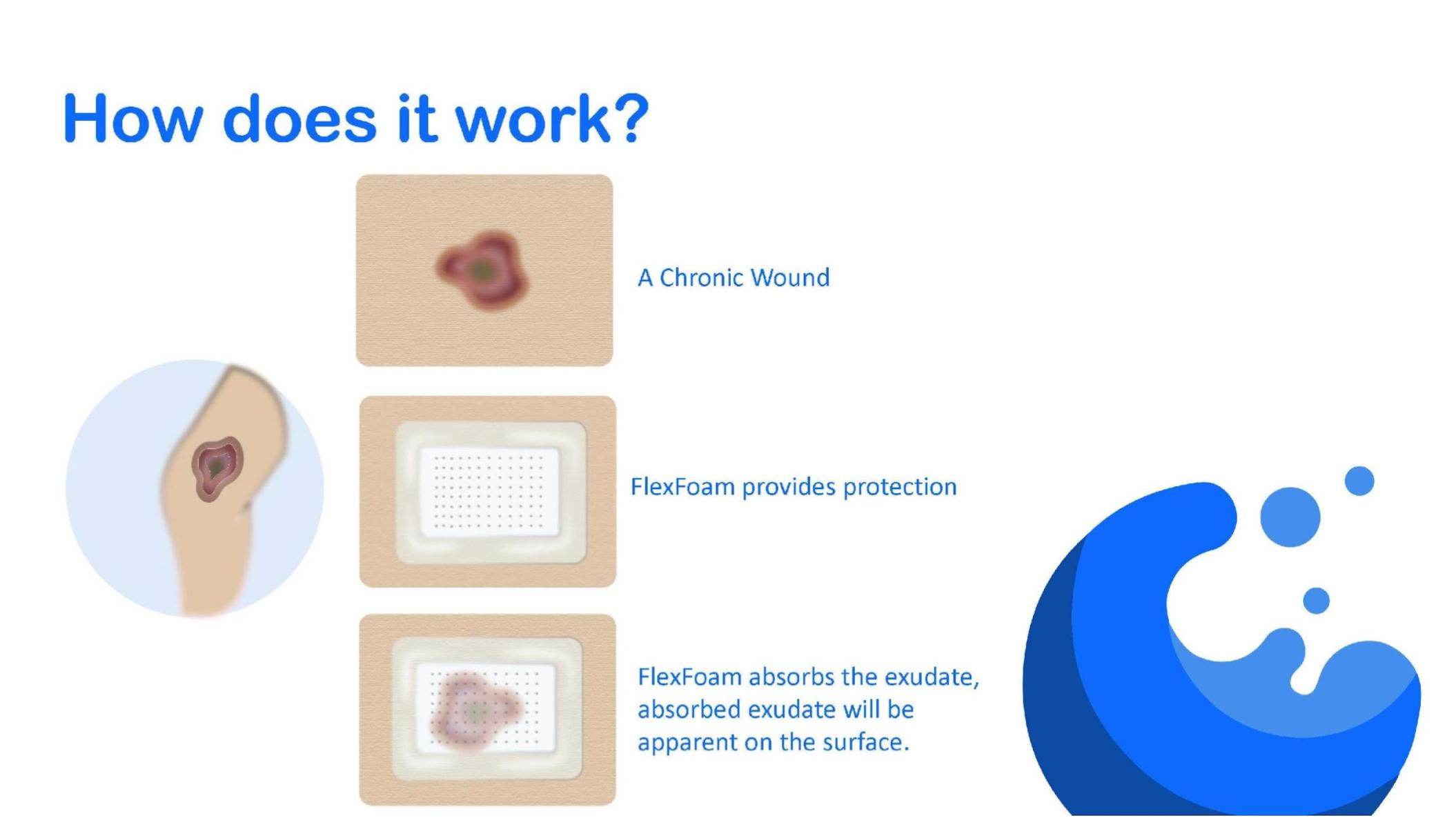 How does it work?

A Chronic Wound

FlexFoam provides protection

FlexFoam absorbs the exudate, absorbed exudate will be apparent on the surface.